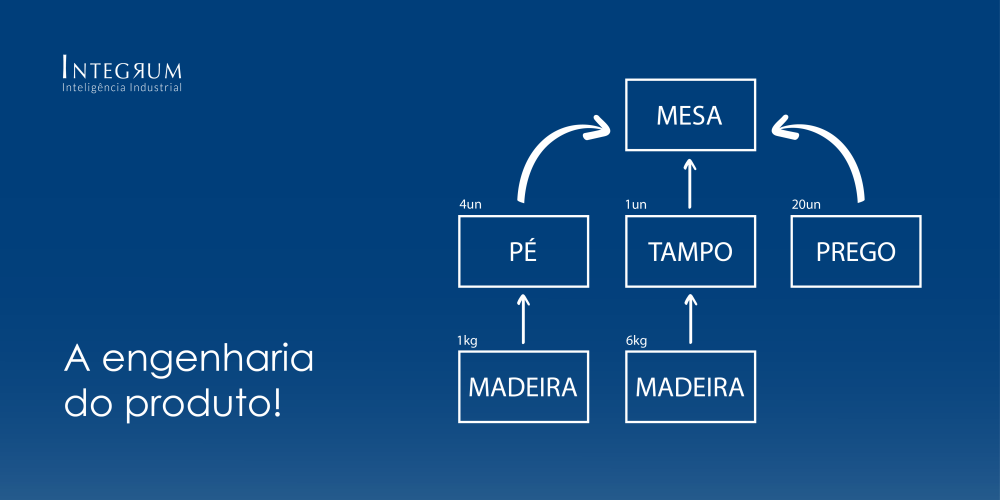 INTEGRUM
Inteligência Industrial

A engenharia do produto!

MESA

4un
PÉ

1un
TAMPO

20un
PREGO

1kg
MADEIRA

6kg
MADEIRA